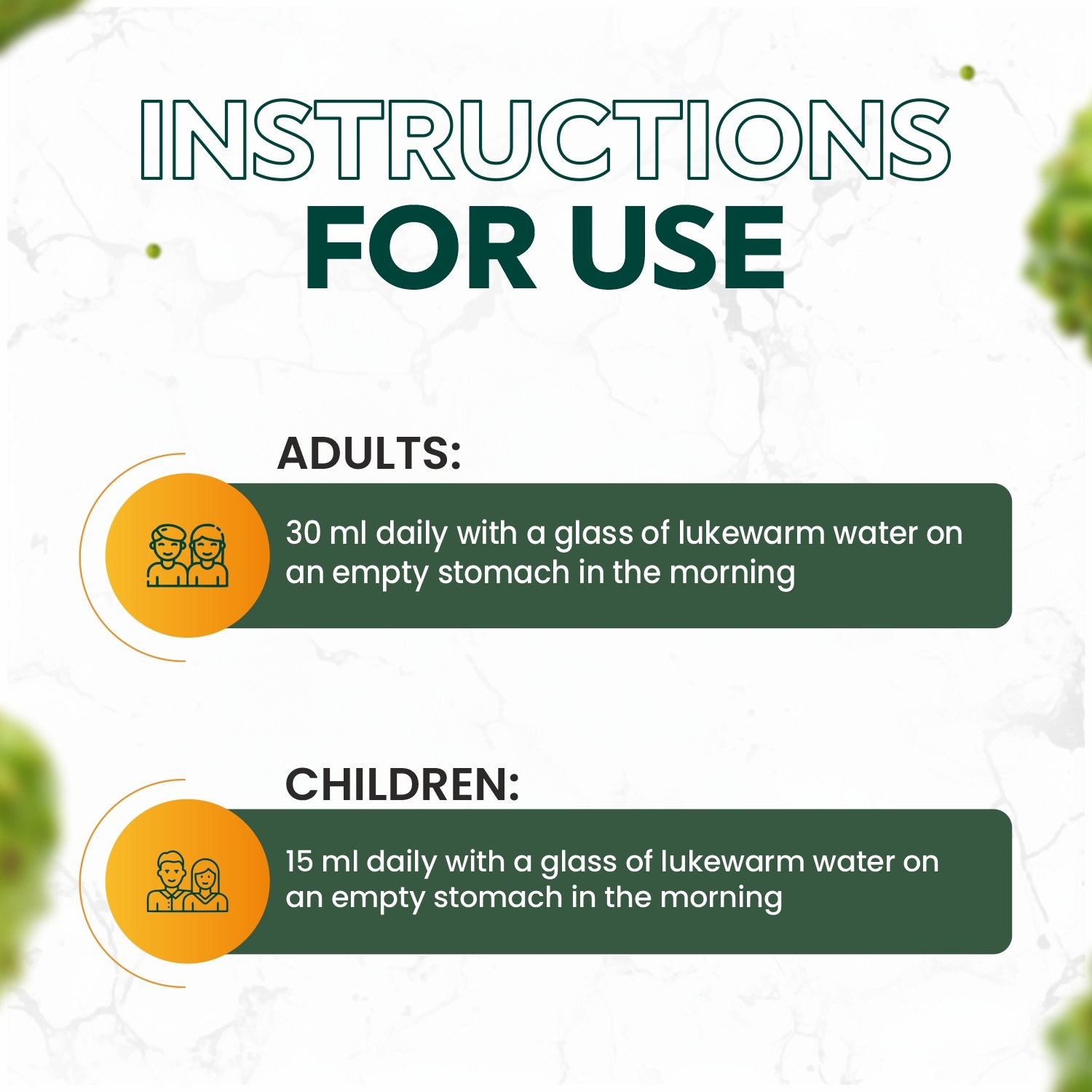 INSTRUCTIONS
FOR USE

ADULTS:

30 ml daily with a glass of lukewarm water on an empty stomach in the morning

CHILDREN:

15 ml daily with a glass of lukewarm water on an empty stomach in the morning